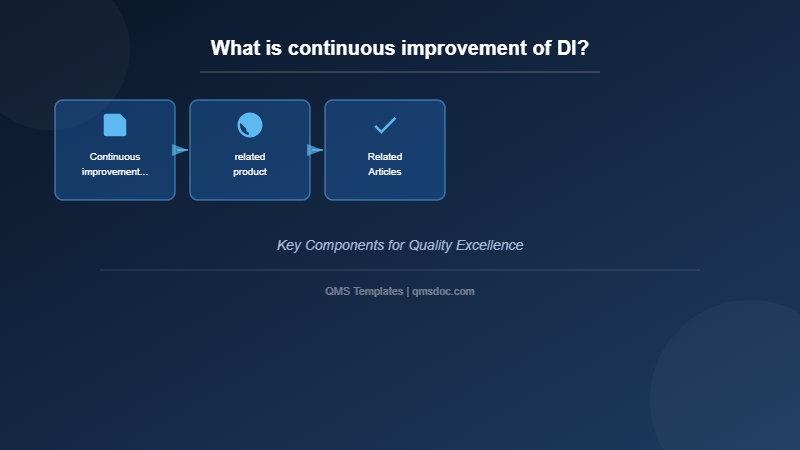 What is continuous improvement of DI?

Continuous improvement...

related product

Related Articles

Key Components for Quality Excellence

QMS Templates | qmsdoc.com